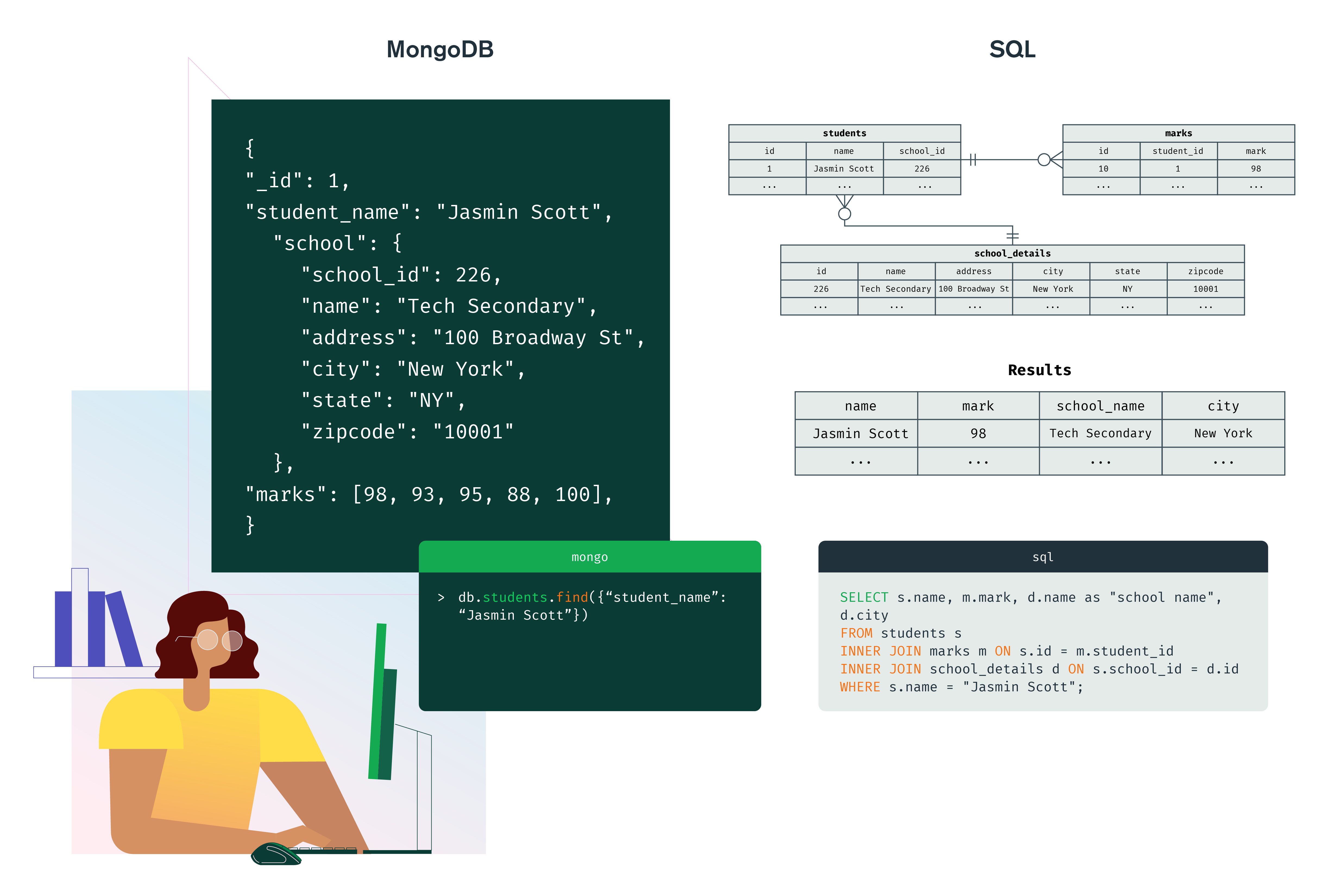 MongoDB

{
"_id": 1,
"student_name": "Jasmin Scott",
"school": {
"school_id": 226,
"name": "Tech Secondary",
"address": "100 Broadway St",
"city": "New York",
"state": "NY",
"zipcode": "10001"
},
"marks": [98, 93, 95, 88, 100],
}

mongo

> db.students.find({“student_name”: “Jasmin Scott”})

SQL

students

| id | name | school_id |
|---|---|---|
| 1 | Jasmin Scott | 226 |
| ... | ... | ... |

marks

| id | student_id | mark |
|---|---|---|
| 10 | 1 | 98 |
| ... | ... | ... |

school_details

| id | name | address | city | state | zipcode |
|---|---|---|---|---|---|
| 226 | Tech Secondary | 100 Broadway St | New York | NY | 10001 |
| ... | ... | ... | ... | ... | ... |

Results

| name | mark | school_name | city |
|---|---|---|---|
| Jasmin Scott | 98 | Tech Secondary | New York |
| ... | ... | ... | ... |

sql

SELECT s.name, m.mark, d.name as "school name", d.city
FROM students s
INNER JOIN marks m ON s.id = m.student_id
INNER JOIN school_details d ON s.school_id = d.id
WHERE s.name = "Jasmin Scott";